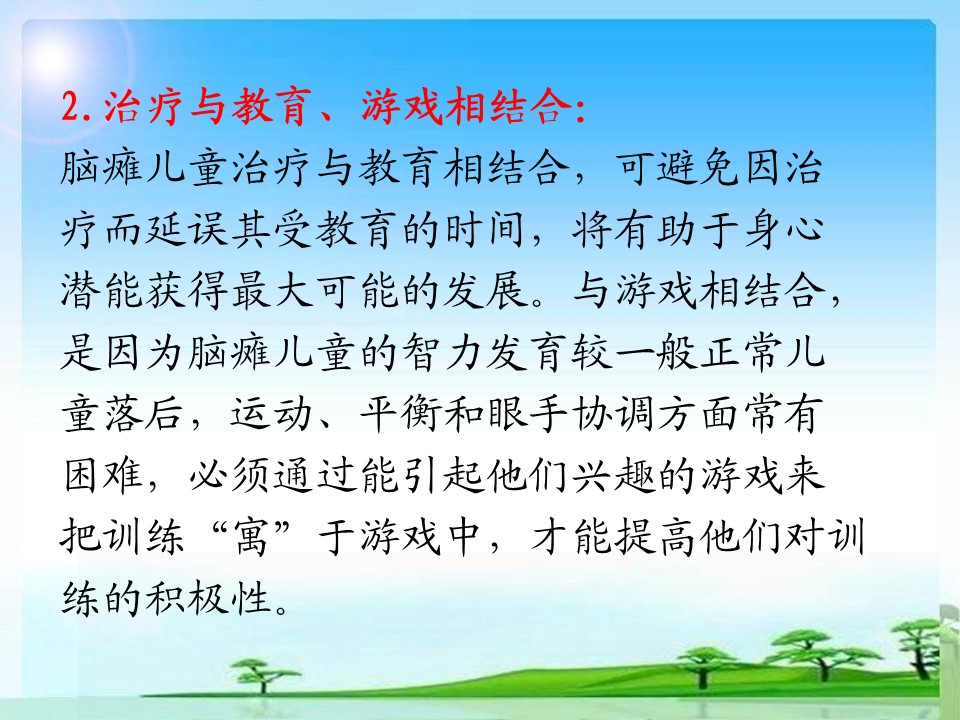 2.治疗与教育、游戏相结合：

脑瘫儿童治疗与教育相结合，可避免因治疗而延误其受教育的时间，将有助于身心潜能获得最大可能的发展。与游戏相结合，是因为脑瘫儿童的智力发育较一般正常儿童落后，运动、平衡和眼手协调方面常有困难，必须通过能引起他们兴趣的游戏来把训练“寓”于游戏中，才能提高他们对训练的积极性。